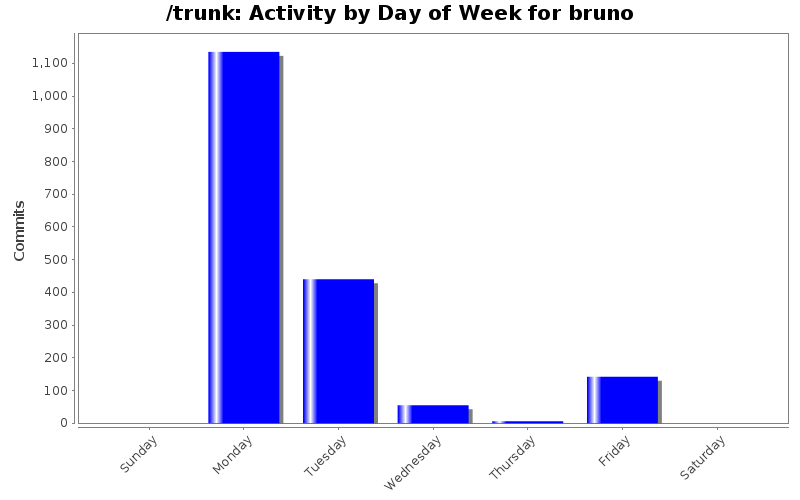 /trunk: Activity by Day of Week for bruno

Commits

1,100
1,000
900
800
700
600
500
400
300
200
100
0

Sunday
Monday
Tuesday
Wednesday
Thursday
Friday
Saturday